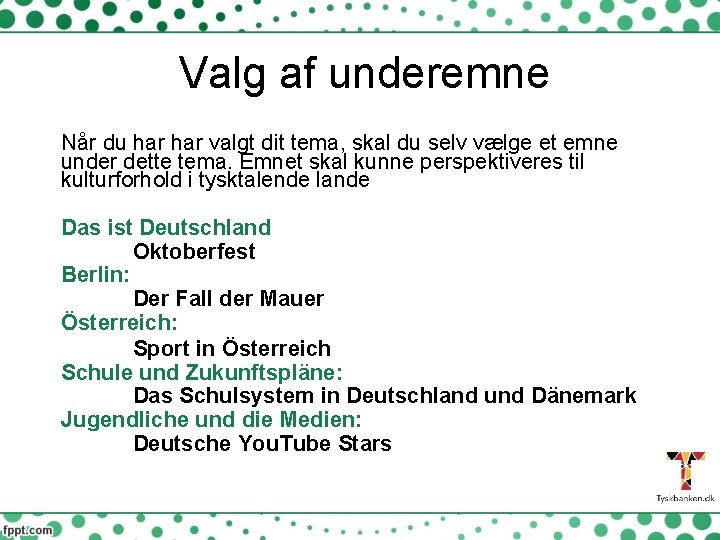 Valg af underemne

Når du har har valgt dit tema, skal du selv vælge et emne under dette tema. Emnet skal kunne perspektiveres til kulturforhold i tysktalende lande

Das ist Deutschland
Oktoberfest
Berlin:
Der Fall der Mauer
Österreich:
Sport in Österreich
Schule und Zukunftspläne:
Das Schulsystem in Deutschland und Dänemark
Jugendliche und die Medien:
Deutsche YouTube Stars

Tyskbanken.dk

fppt.com